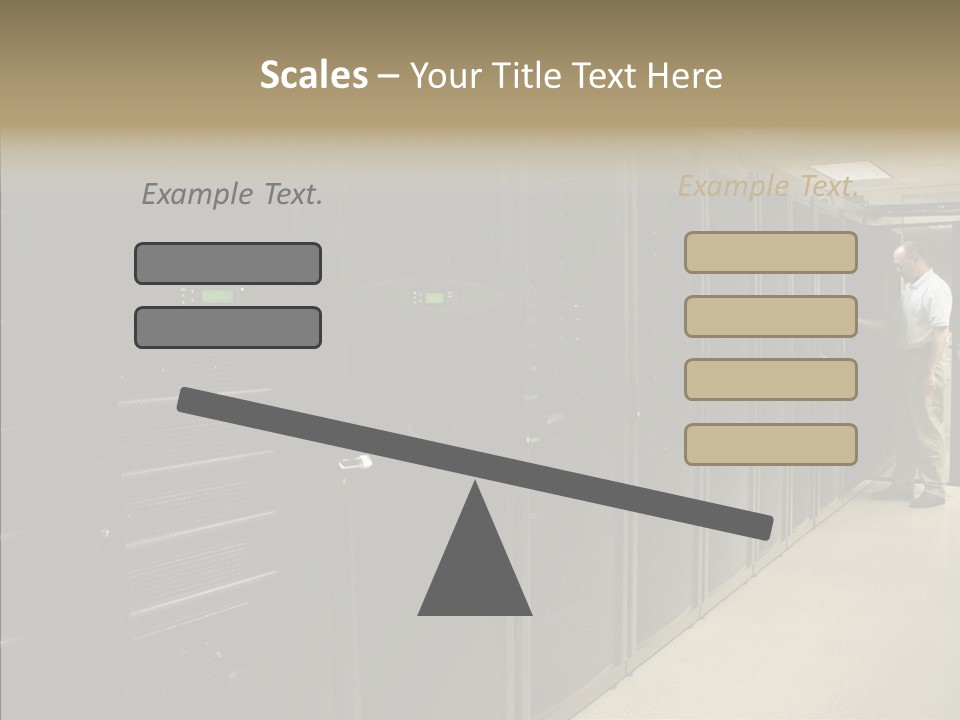 Scales – Your Title Text Here

Example Text.

Example Text.